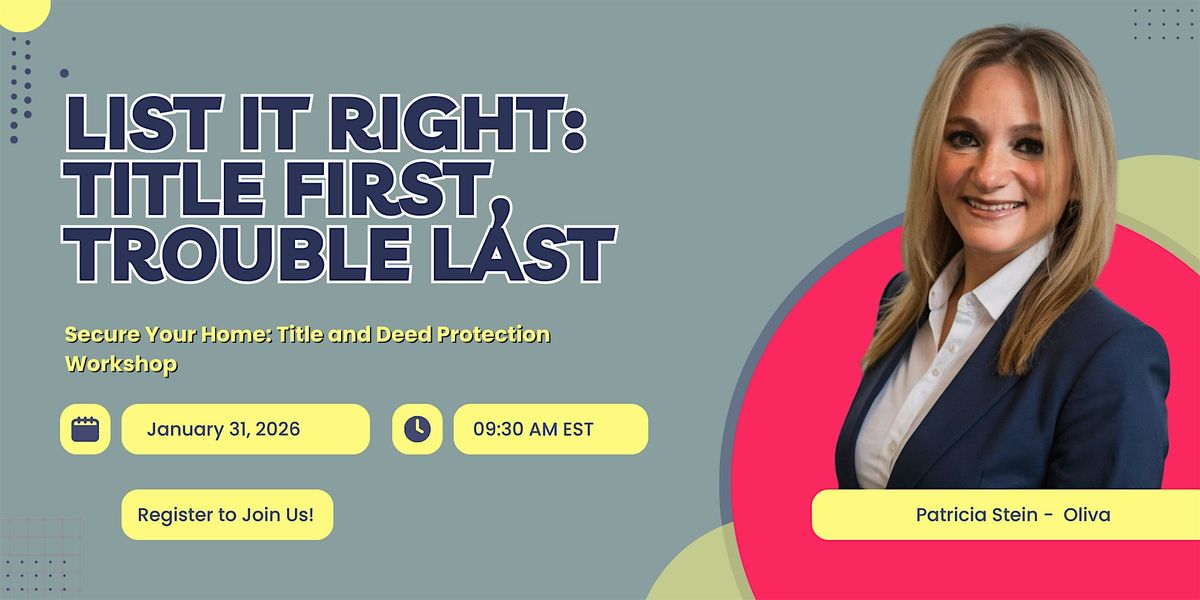 LIST IT RIGHT: TITLE FIRST, TROUBLE LAST

Secure Your Home: Title and Deed Protection Workshop

January 31, 2026

09:30 AM EST

Register to Join Us!

Patricia Stein - Oliva